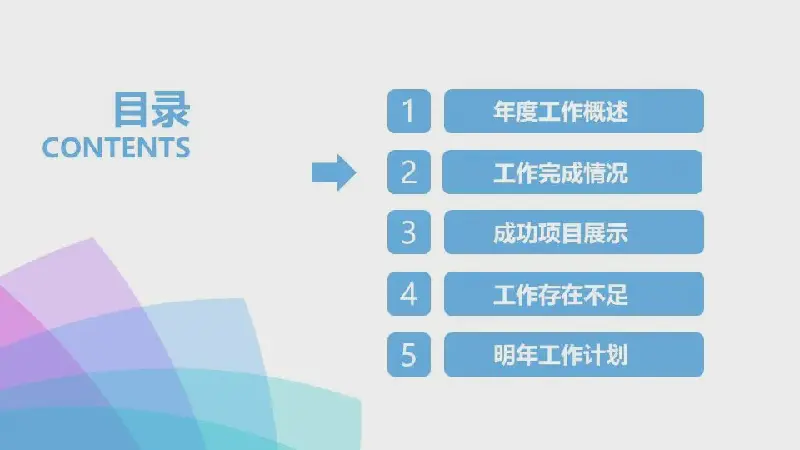 目录
CONTENTS

1 年度工作概述
2 工作完成情况
3 成功项目展示
4 工作存在不足
5 明年工作计划